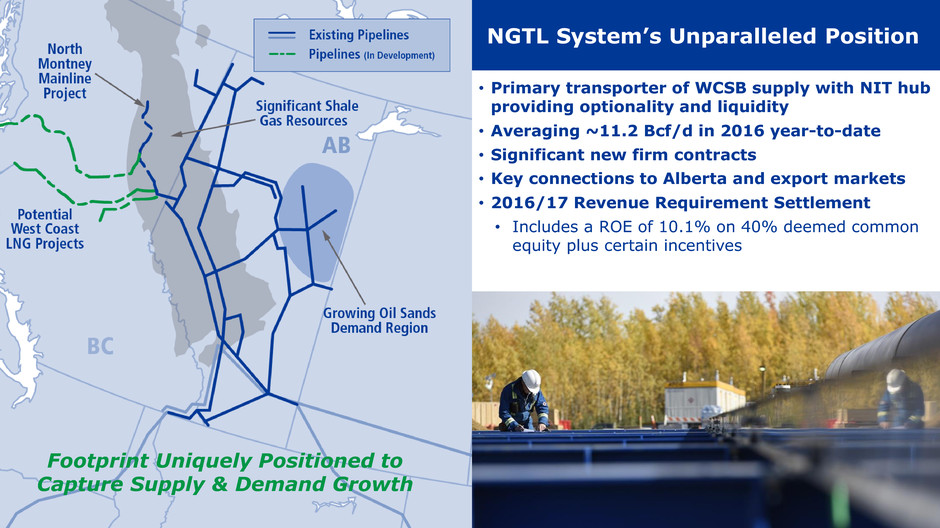 Existing Pipelines
Pipelines (In Development)

North Montney Mainline Project

Significant Shale Gas Resources

AB

Potential West Coast LNG Projects

Growing Oil Sands Demand Region

BC

Footprint Uniquely Positioned to Capture Supply & Demand Growth

NGTL System's Unparalleled Position

• Primary transporter of WCSB supply with NIT hub providing optionality and liquidity
• Averaging ~11.2 Bcf/d in 2016 year-to-date
• Significant new firm contracts
• Key connections to Alberta and export markets
• 2016/17 Revenue Requirement Settlement
• Includes a ROE of 10.1% on 40% deemed common equity plus certain incentives